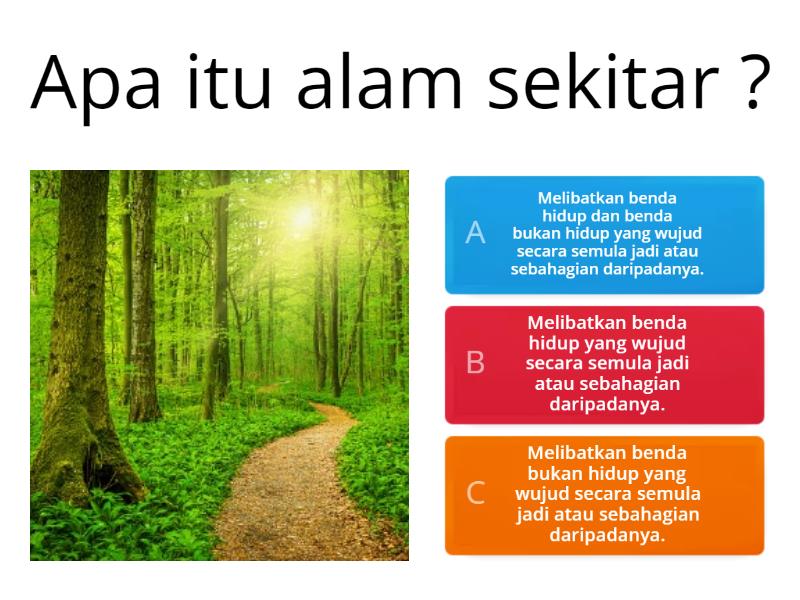 Apa itu alam sekitar ?

A
Melibatkan benda hidup dan benda bukan hidup yang wujud secara semula jadi atau sebahagian daripadanya.

B
Melibatkan benda hidup yang wujud secara semula jadi atau sebahagian daripadanya.

C
Melibatkan benda bukan hidup yang wujud secara semula jadi atau sebahagian daripadanya.